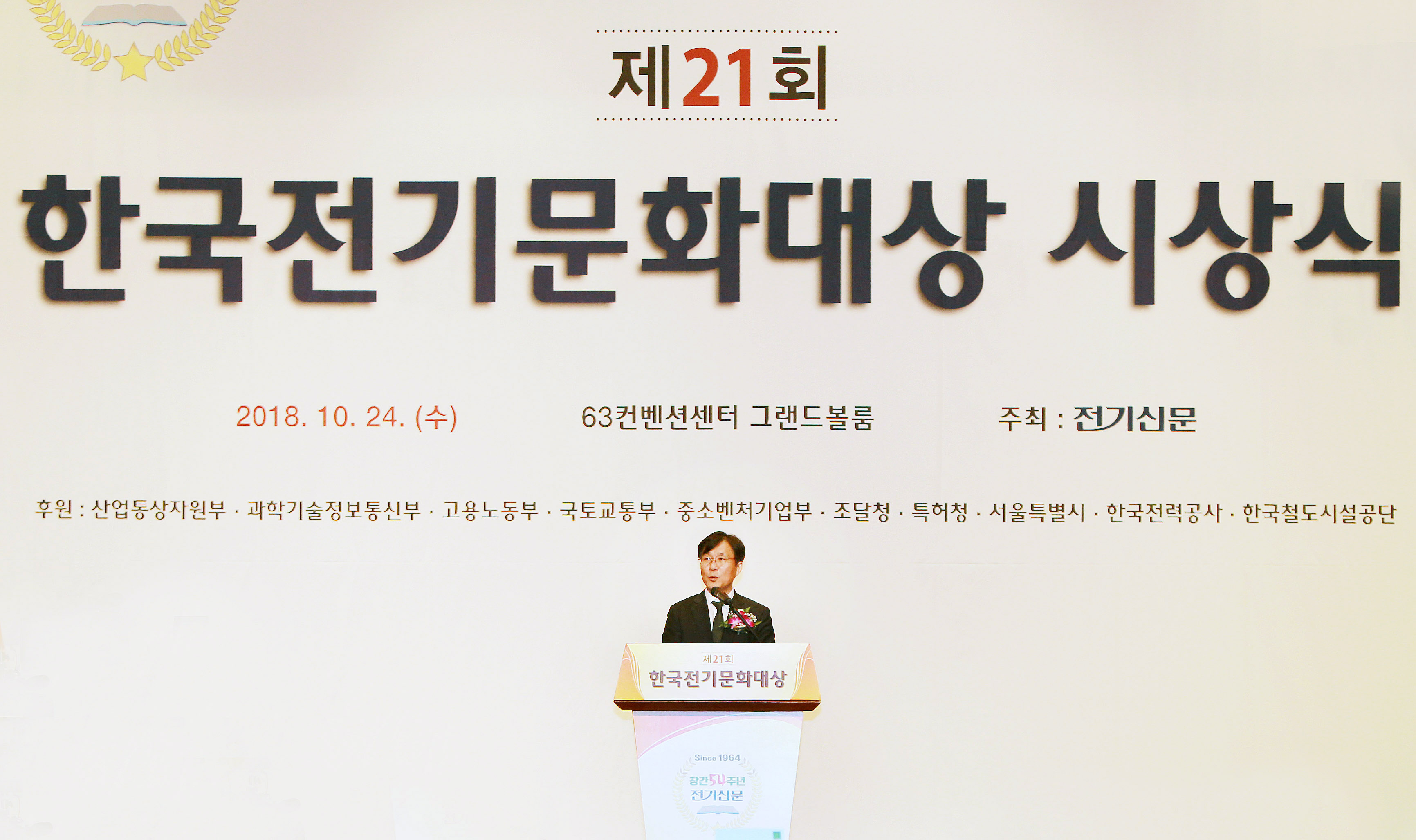 제21회

한국전기문화대상 시상식

2018. 10. 24. (수)

63컨벤션센터 그랜드볼룸

주최 : 전기신문

후원 : 산업통상자원부 · 과학기술정보통신부 · 고용노동부 · 국토교통부 · 중소벤처기업부 · 조달청 · 특허청 · 서울특별시 · 한국전력공사 · 한국철도시설공단

제21회
한국전기문화대상

Since 1964
창간54주년
전기신문